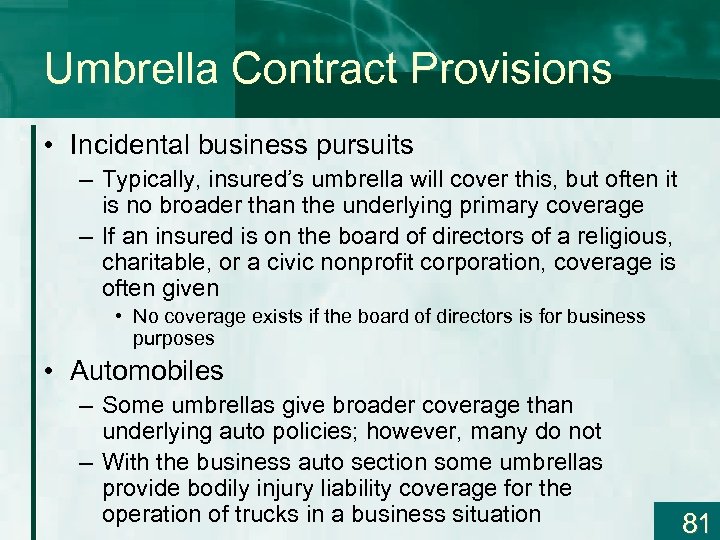 Umbrella Contract Provisions

• Incidental business pursuits
– Typically, insured's umbrella will cover this, but often it is no broader than the underlying primary coverage
– If an insured is on the board of directors of a religious, charitable, or a civic nonprofit corporation, coverage is often given
• No coverage exists if the board of directors is for business purposes

• Automobiles
– Some umbrellas give broader coverage than underlying auto policies; however, many do not
– With the business auto section some umbrellas provide bodily injury liability coverage for the operation of trucks in a business situation

81